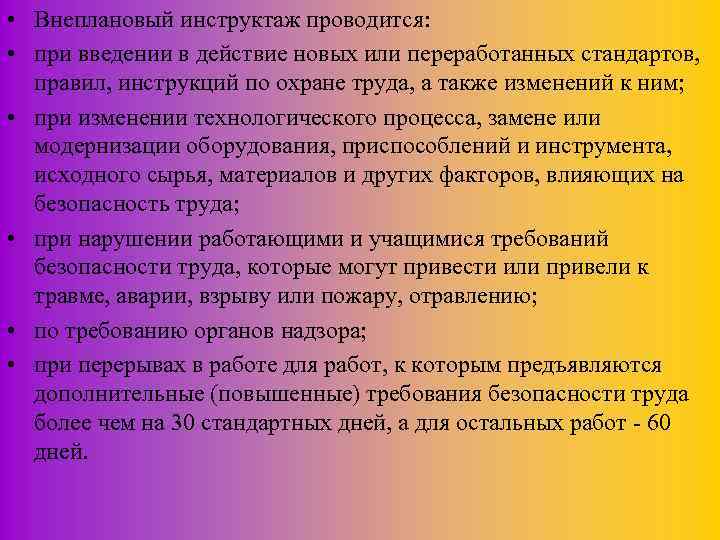 • Внеплановый инструктаж проводится:

• при введении в действие новых или переработанных стандартов, правил, инструкций по охране труда, а также изменений к ним;

• при изменении технологического процесса, замене или модернизации оборудования, приспособлений и инструмента, исходного сырья, материалов и других факторов, влияющих на безопасность труда;

• при нарушении работающими и учащимися требований безопасности труда, которые могут привести или привели к травме, аварии, взрыву или пожару, отравлению;

• по требованию органов надзора;

• при перерывах в работе для работ, к которым предъявляются дополнительные (повышенные) требования безопасности труда более чем на 30 стандартных дней, а для остальных работ - 60 дней.